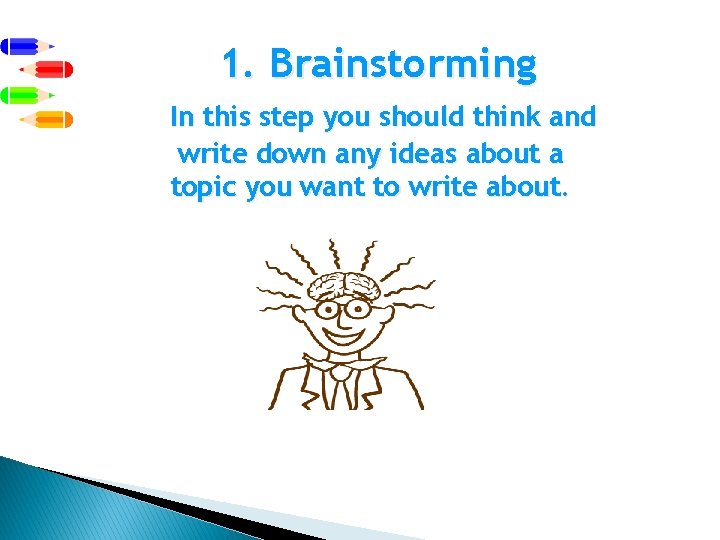 1. Brainstorming

In this step you should think and write down any ideas about a topic you want to write about.